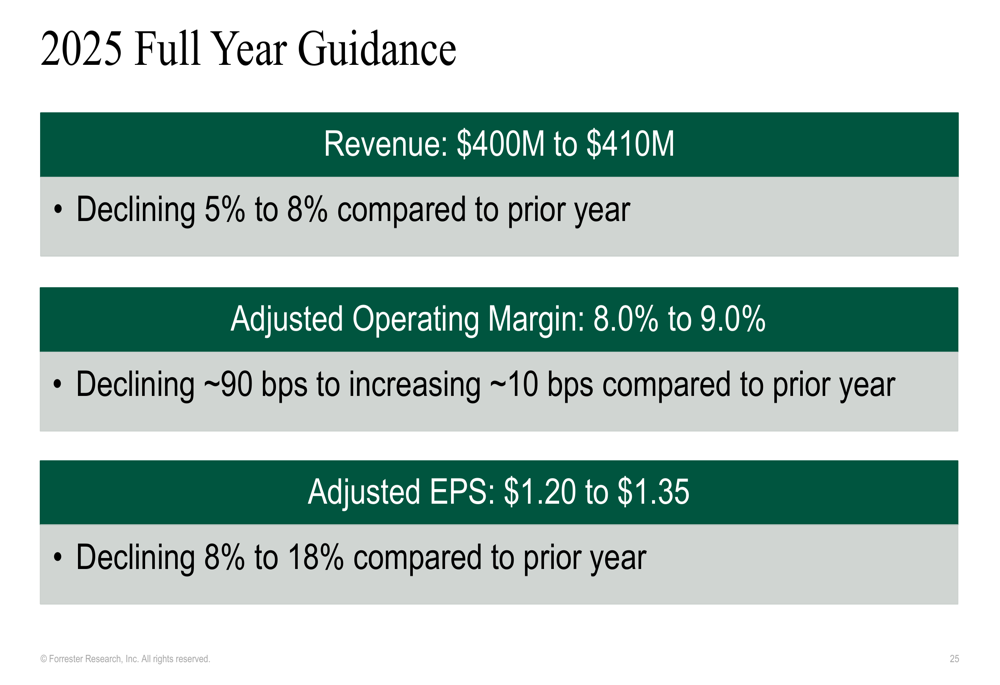 2025 Full Year Guidance

Revenue: \$400M to \$410M

• Declining 5% to 8% compared to prior year

Adjusted Operating Margin: 8.0% to 9.0%

• Declining ~90 bps to increasing ~10 bps compared to prior year

Adjusted EPS: \$1.20 to \$1.35

• Declining 8% to 18% compared to prior year

© Forrester Research, Inc. All rights reserved.

25